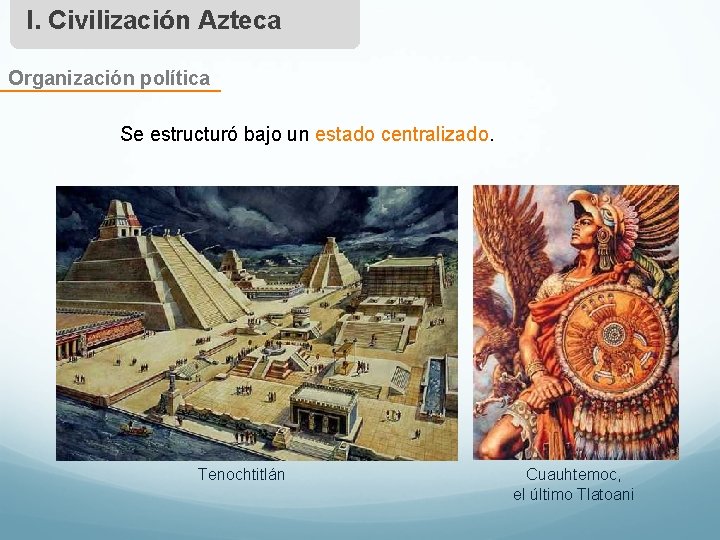 I. Civilización Azteca

Organización política

Se estructuró bajo un estado centralizado.

Tenochtitlán

Cuauhtemoc, el último Tlatoani